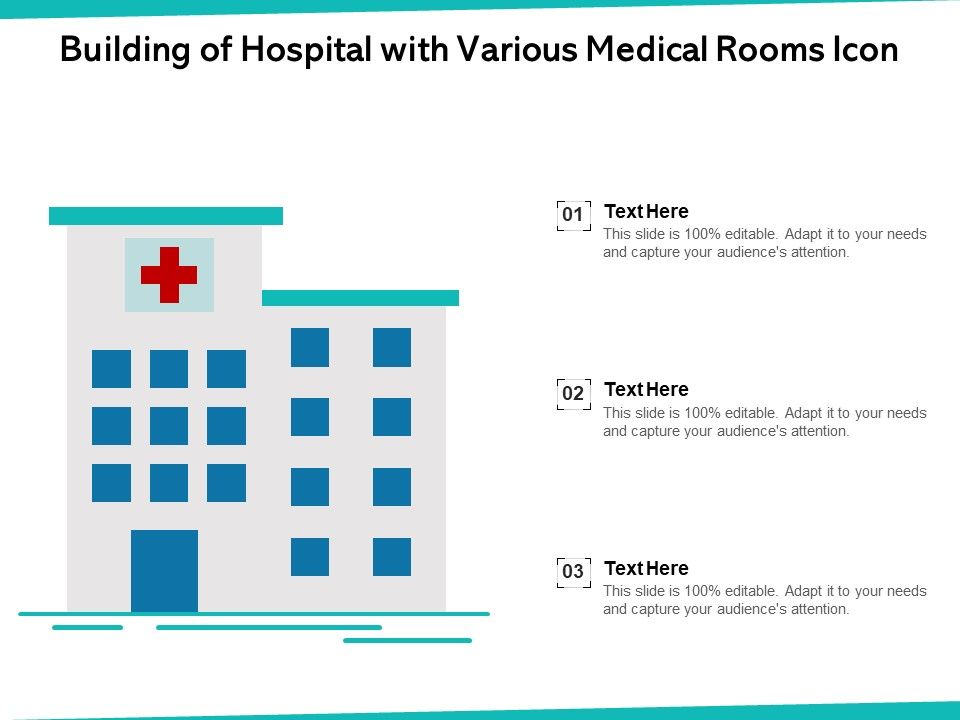 Building of Hospital with Various Medical Rooms Icon

01
Text Here
This slide is 100% editable. Adapt it to your needs and capture your audience's attention.

02
Text Here
This slide is 100% editable. Adapt it to your needs and capture your audience's attention.

03
Text Here
This slide is 100% editable. Adapt it to your needs and capture your audience's attention.